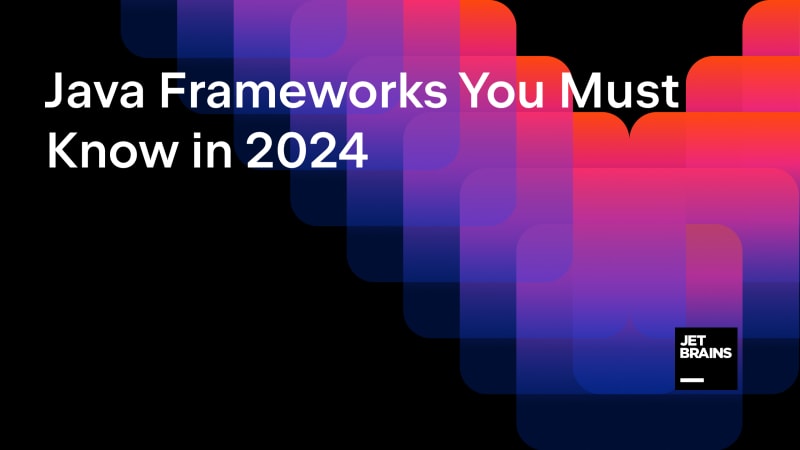 Java Frameworks You Must Know in 2024

JET
BRAINS